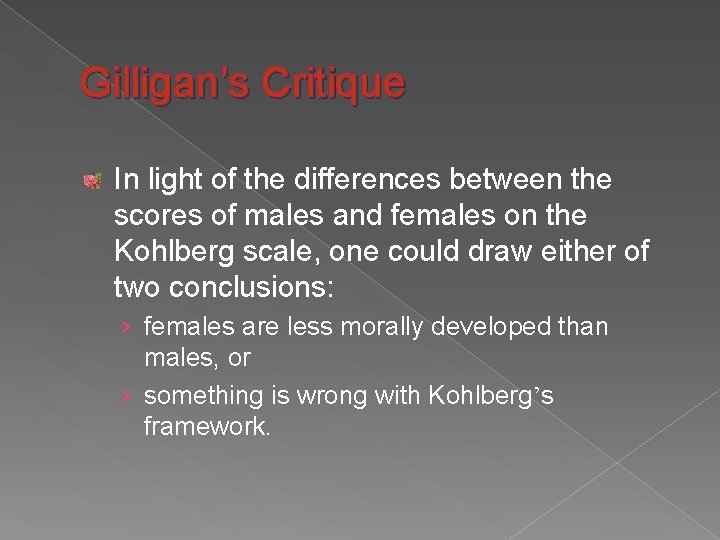 Gilligan's Critique

In light of the differences between the scores of males and females on the Kohlberg scale, one could draw either of two conclusions:

› females are less morally developed than males, or

› something is wrong with Kohlberg's framework.